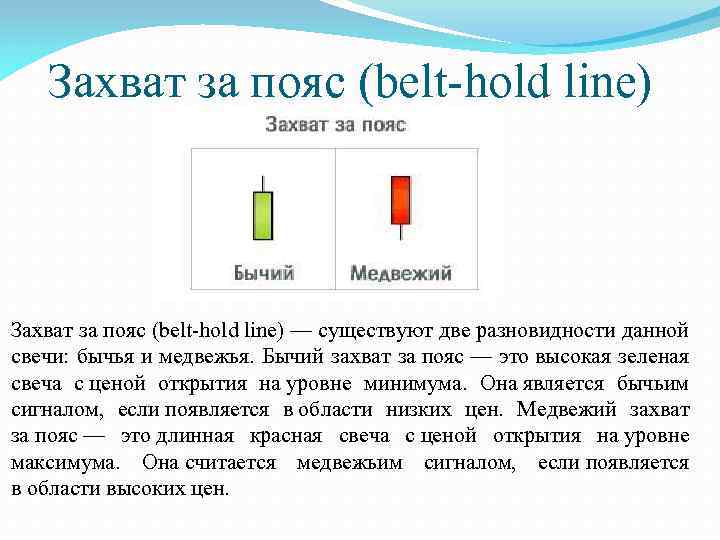 Захват за пояс (belt-hold line)

Захват за пояс

Бычий

Медвежий

Захват за пояс (belt-hold line) — существуют две разновидности данной свечи: бычья и медвежья. Бычий захват за пояс — это высокая зеленая свеча с ценой открытия на уровне минимума. Она является бычьим сигналом, если появляется в области низких цен. Медвежий захват за пояс — это длинная красная свеча с ценой открытия на уровне максимума. Она считается медвежьим сигналом, если появляется в области высоких цен.